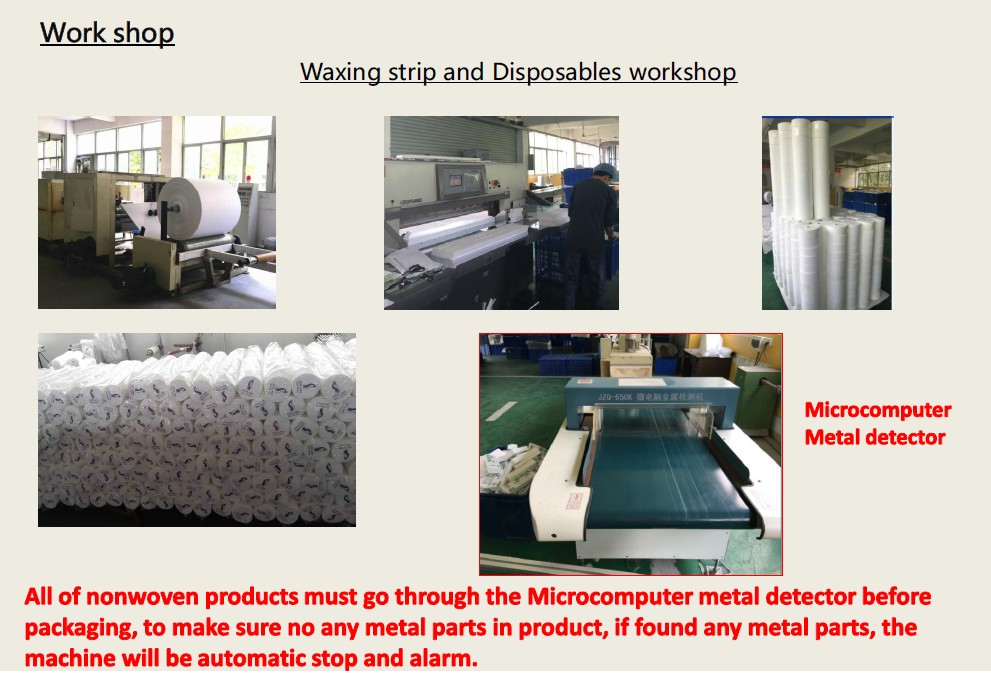 Work shop

Waxing strip and Disposables workshop

JZQ-650K 微电脑金属检测机

Microcomputer Metal detector

All of nonwoven products must go through the Microcomputer metal detector before packaging, to make sure no any metal parts in product, if found any metal parts, the machine will be automatic stop and alarm.